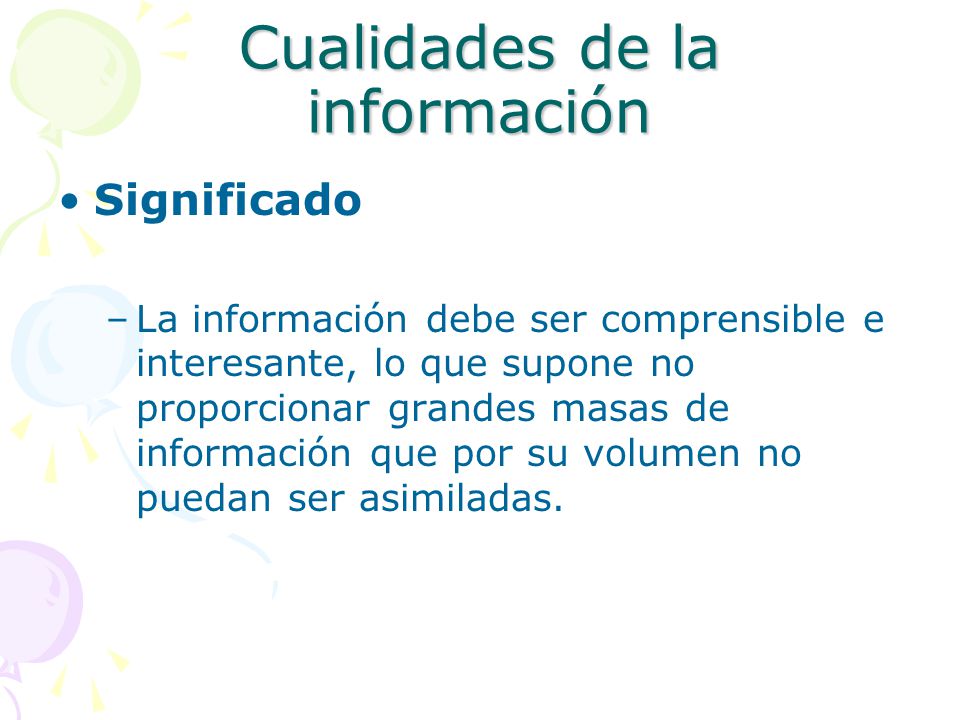 Cualidades de la información

• Significado

– La información debe ser comprensible e interesante, lo que supone no proporcionar grandes masas de información que por su volumen no puedan ser asimiladas.